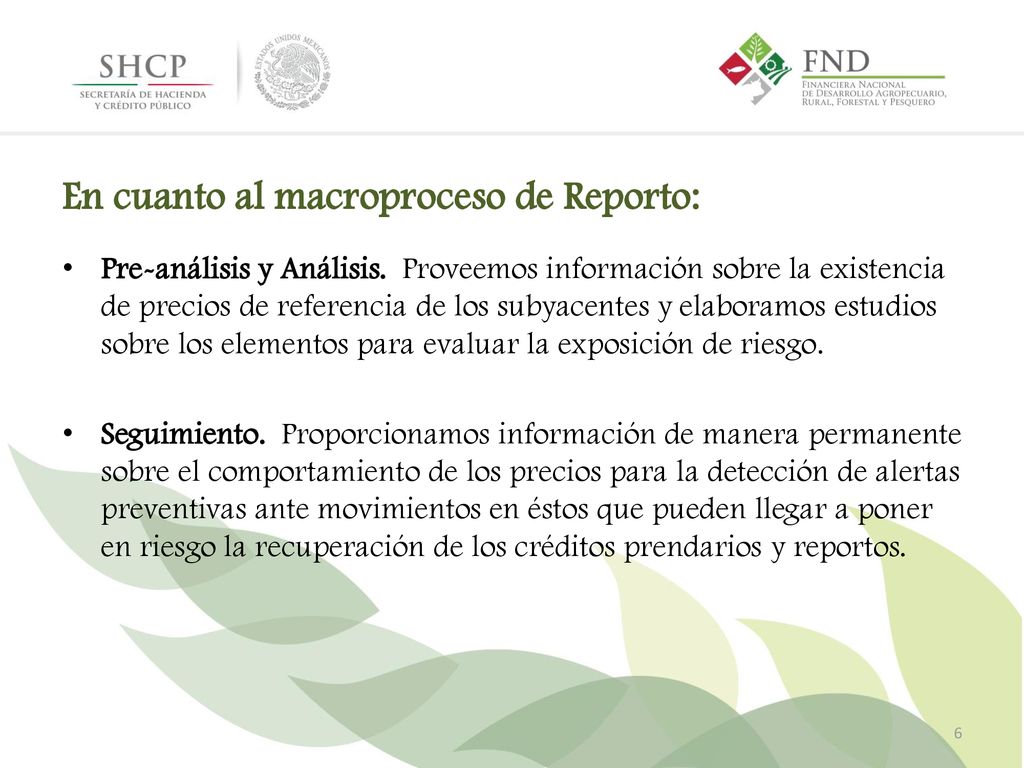 SHCP
SECRETARÍA DE HACIENDA Y CRÉDITO PÚBLICO

ESTADOS UNIDOS MEXICANOS

FND
FINANCIERA NACIONAL DE DESARROLLO AGROPECUARIO, RURAL, FORESTAL Y PESQUERO

En cuanto al macroproceso de Reporto:

• Pre-análisis y Análisis. Proveemos información sobre la existencia de precios de referencia de los subyacentes y elaboramos estudios sobre los elementos para evaluar la exposición de riesgo.

• Seguimiento. Proporcionamos información de manera permanente sobre el comportamiento de los precios para la detección de alertas preventivas ante movimientos en éstos que pueden llegar a poner en riesgo la recuperación de los créditos prendarios y reportos.

6